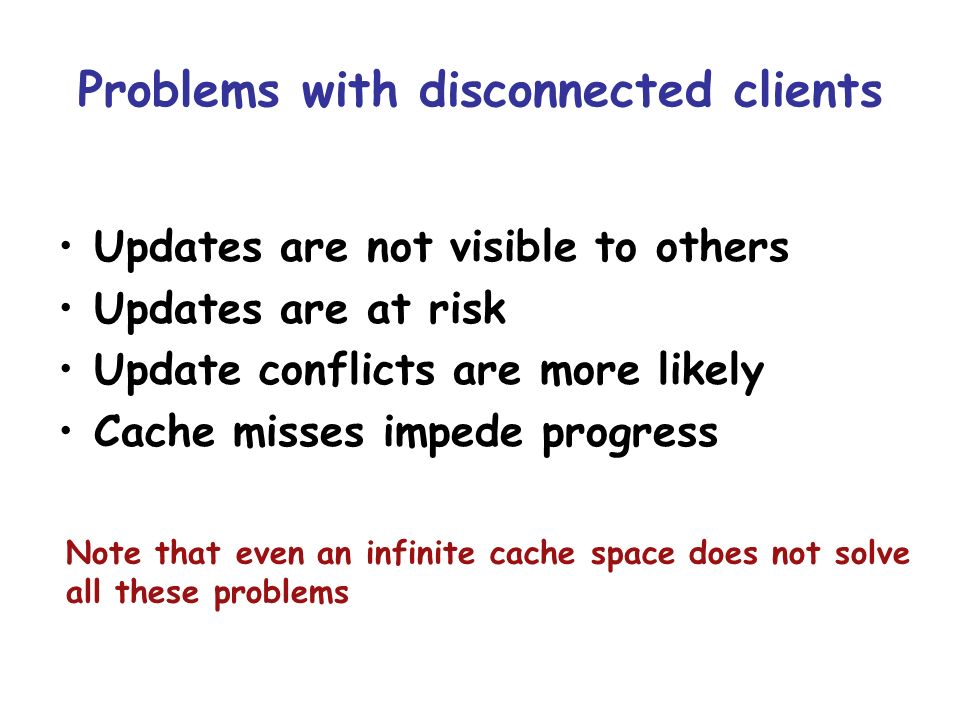 Problems with disconnected clients

• Updates are not visible to others
• Updates are at risk
• Update conflicts are more likely
• Cache misses impede progress

Note that even an infinite cache space does not solve all these problems